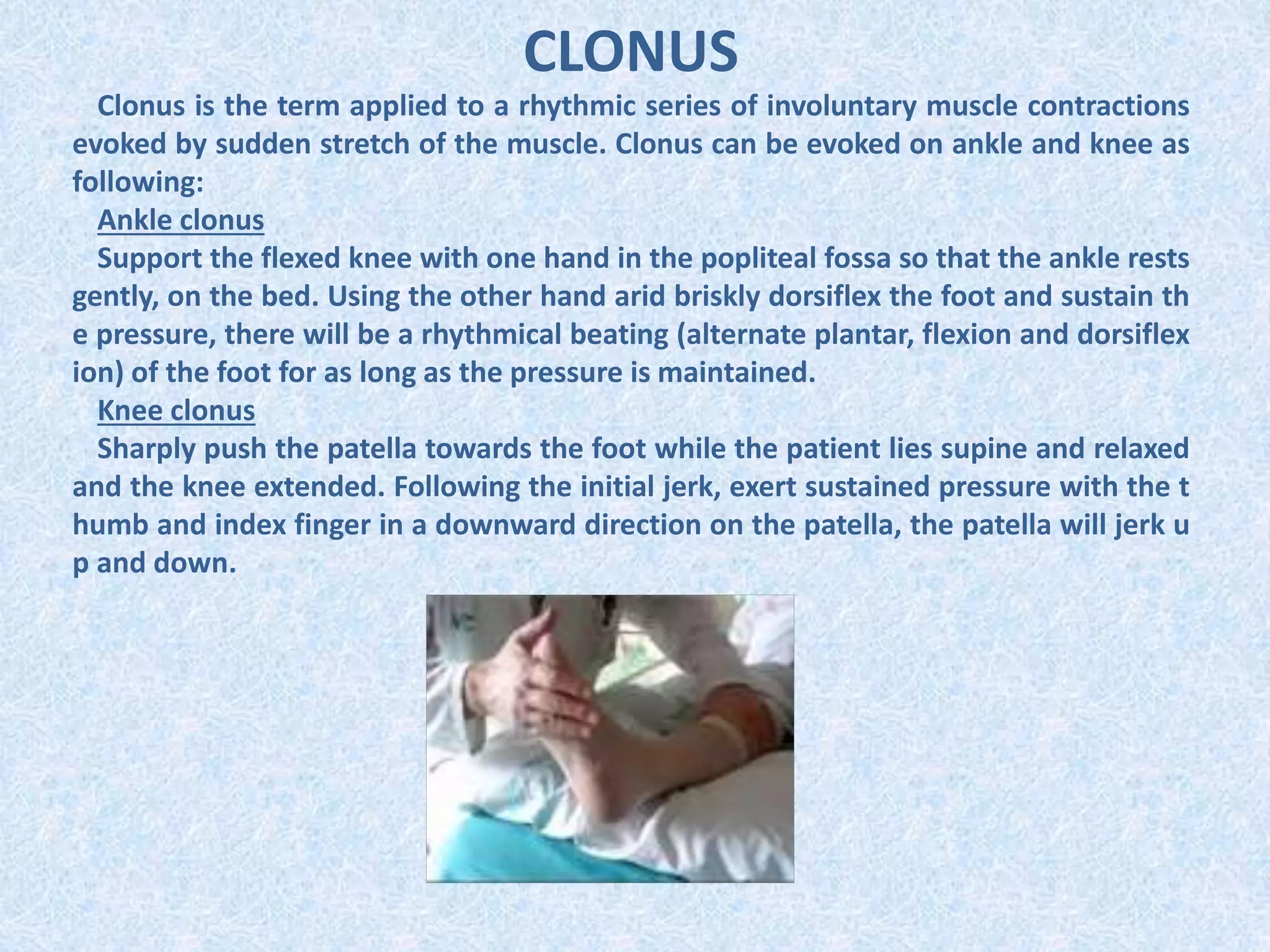 CLONUS

Clonus is the term applied to a rhythmic series of involuntary muscle contractions evoked by sudden stretch of the muscle. Clonus can be evoked on ankle and knee as following:

Ankle clonus

Support the flexed knee with one hand in the popliteal fossa so that the ankle rests gently, on the bed. Using the other hand arid briskly dorsiflex the foot and sustain th e pressure, there will be a rhythmical beating (alternate plantar, flexion and dorsiflex ion) of the foot for as long as the pressure is maintained.

Knee clonus

Sharply push the patella towards the foot while the patient lies supine and relaxed and the knee extended. Following the initial jerk, exert sustained pressure with the t humb and index finger in a downward direction on the patella, the patella will jerk u p and down.